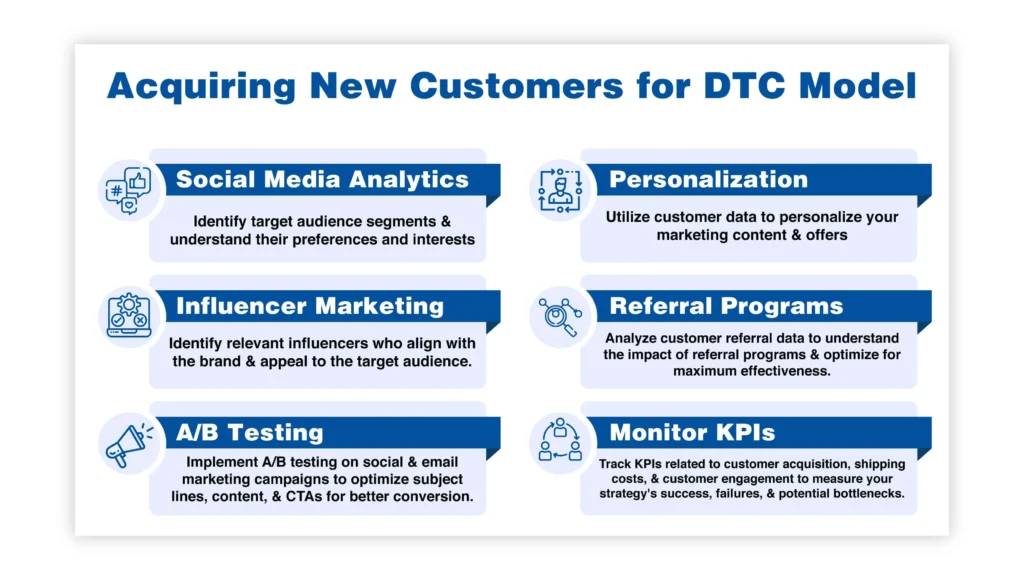 Acquiring New Customers for DTC Model

Social Media Analytics

Identify target audience segments & understand their preferences and interests

Influencer Marketing

Identify relevant influencers who align with the brand & appeal to the target audience.

A/B Testing

Implement A/B testing on social & email marketing campaigns to optimize subject lines, content, & CTAs for better conversion.

Personalization

Utilize customer data to personalize your marketing content & offers

Referral Programs

Analyze customer referral data to understand the impact of referral programs & optimize for maximum effectiveness.

Monitor KPIs

Track KPIs related to customer acquisition, shipping costs, & customer engagement to measure your strategy's success, failures, & potential bottlenecks.